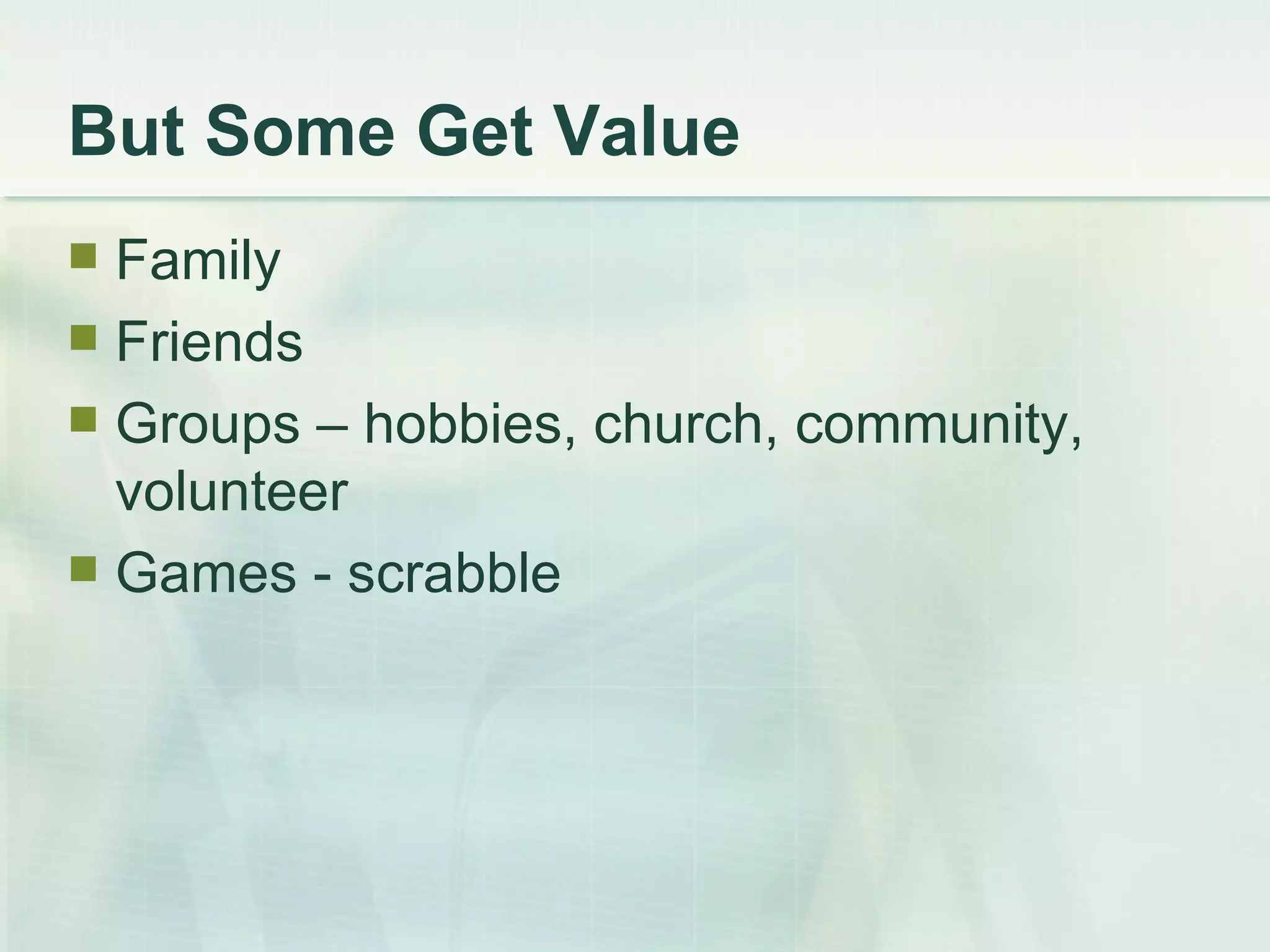 But Some Get Value

- Family
- Friends
- Groups – hobbies, church, community, volunteer
- Games - scrabble